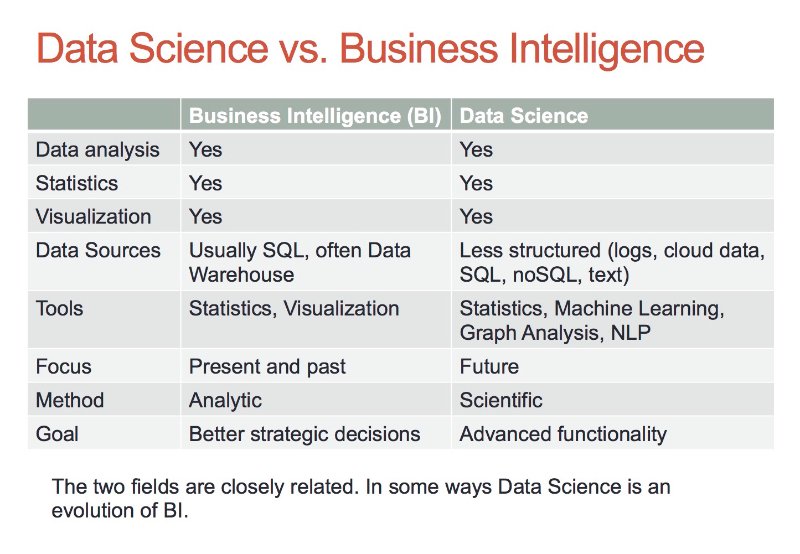 Data Science vs. Business Intelligence

| | Business Intelligence (BI) | Data Science |
|---|---|---|
| Data analysis | Yes | Yes |
| Statistics | Yes | Yes |
| Visualization | Yes | Yes |
| Data Sources | Usually SQL, often Data Warehouse | Less structured (logs, cloud data, SQL, noSQL, text) |
| Tools | Statistics, Visualization | Statistics, Machine Learning, Graph Analysis, NLP |
| Focus | Present and past | Future |
| Method | Analytic | Scientific |
| Goal | Better strategic decisions | Advanced functionality |

The two fields are closely related. In some ways Data Science is an evolution of BI.